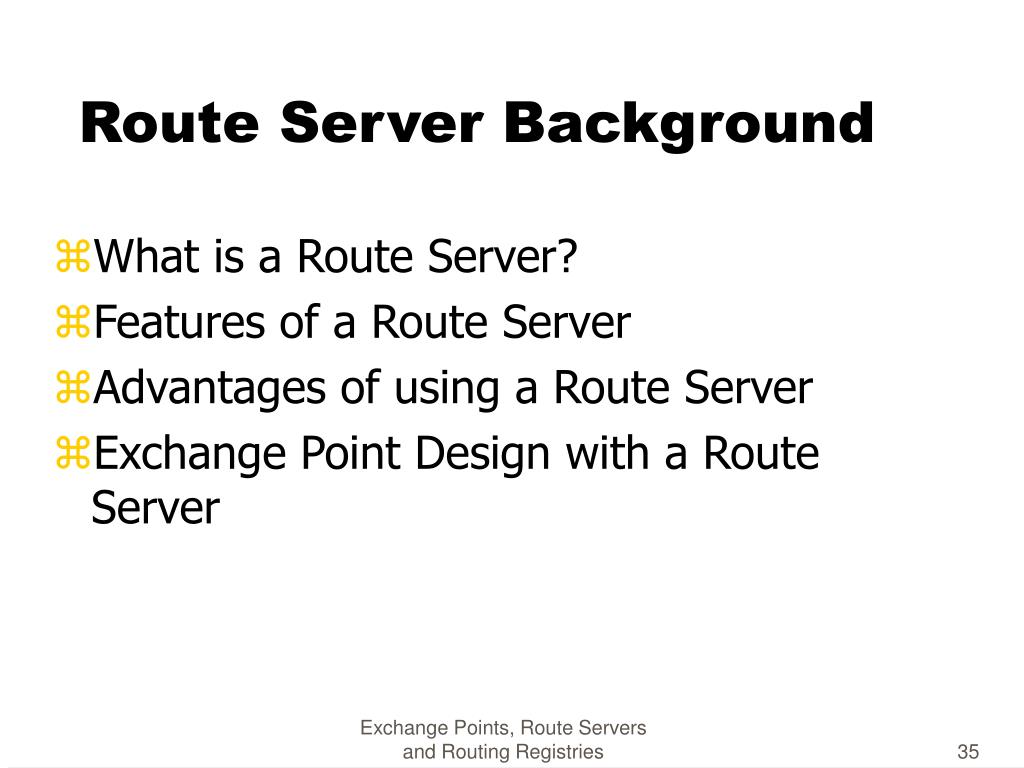 Route Server Background

⌘What is a Route Server?
⌘Features of a Route Server
⌘Advantages of using a Route Server
⌘Exchange Point Design with a Route Server

Exchange Points, Route Servers and Routing Registries

35